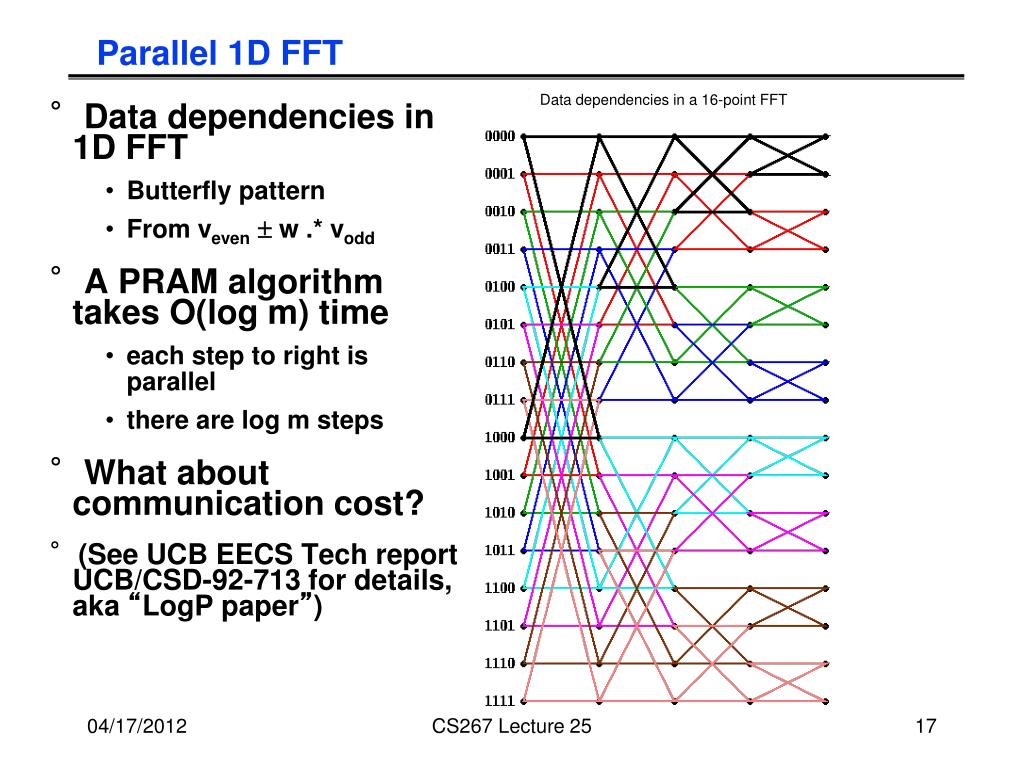 Parallel 1D FFT

° Data dependencies in 1D FFT

• Butterfly pattern
• From $v_{even} \pm w .* v_{odd}$

° A PRAM algorithm takes O(log m) time

• each step to right is parallel
• there are log m steps

° What about communication cost?

° (See UCB EECS Tech report UCB/CSD-92-713 for details, aka “LogP paper”)

Data dependencies in a 16-point FFT

0000
0001
0010
0011
0100
0101
0110
0111
1000
1001
1010
1011
1100
1101
1110
1111

04/17/2012

CS267 Lecture 25

17